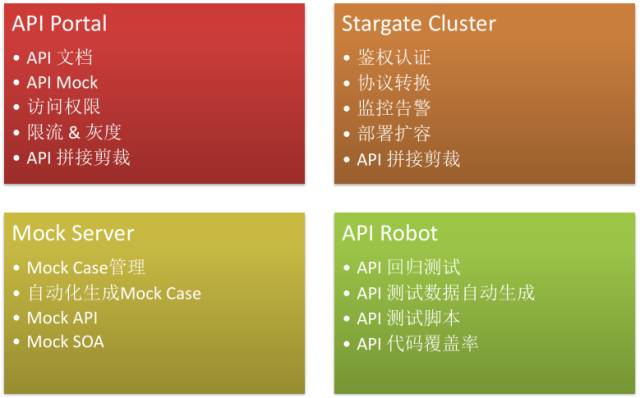 API Portal

• API 文档
• API Mock
• 访问权限
• 限流 & 灰度
• API 拼接剪裁

Stargate Cluster

• 鉴权认证
• 协议转换
• 监控告警
• 部署扩容
• API 拼接剪裁

Mock Server

• Mock Case管理
• 自动化生成Mock Case
• Mock API
• Mock SOA

API Robot

• API 回归测试
• API 测试数据自动生成
• API 测试脚本
• API 代码覆盖率